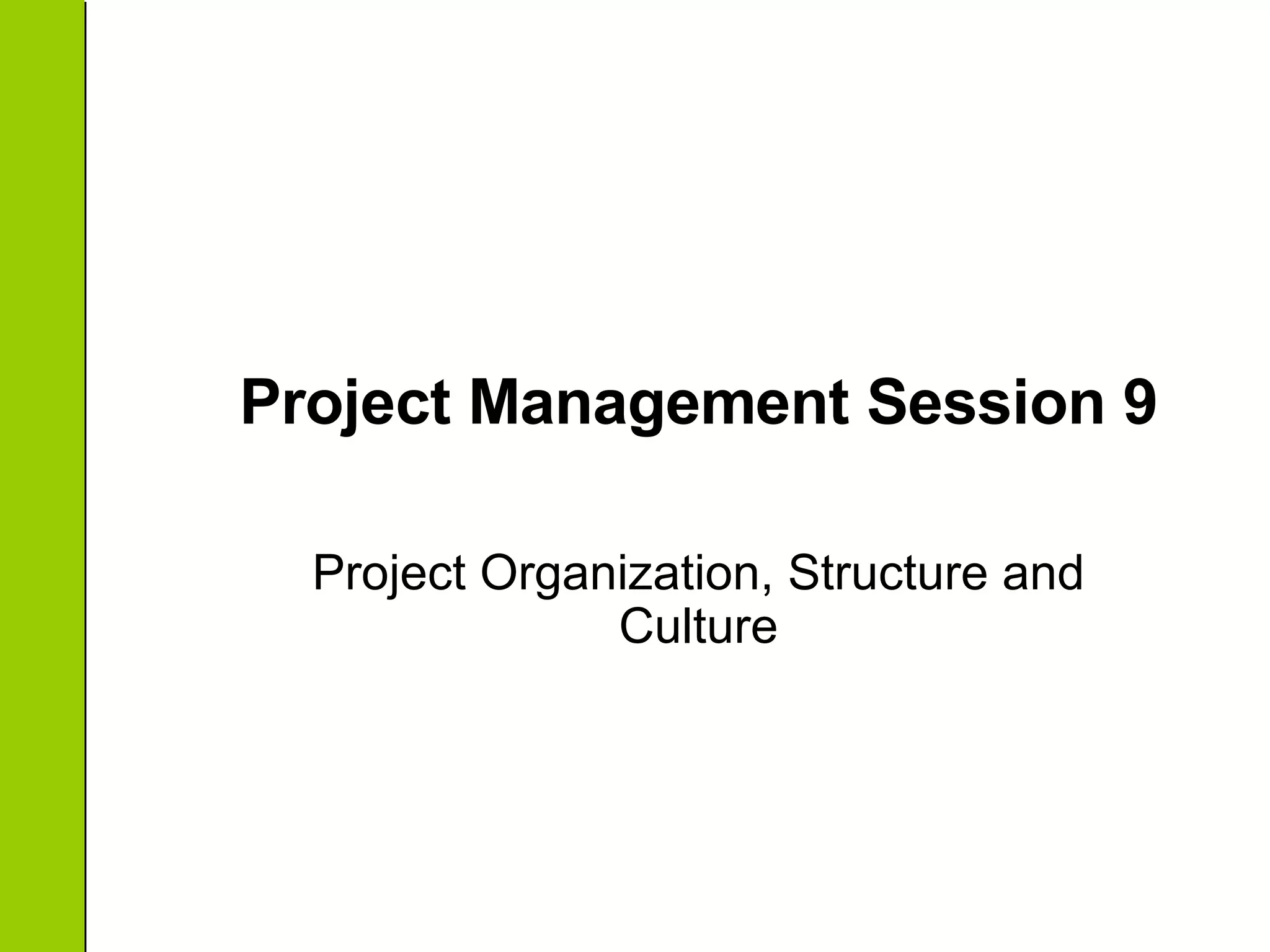 Project Management Session 9

Project Organization, Structure and Culture